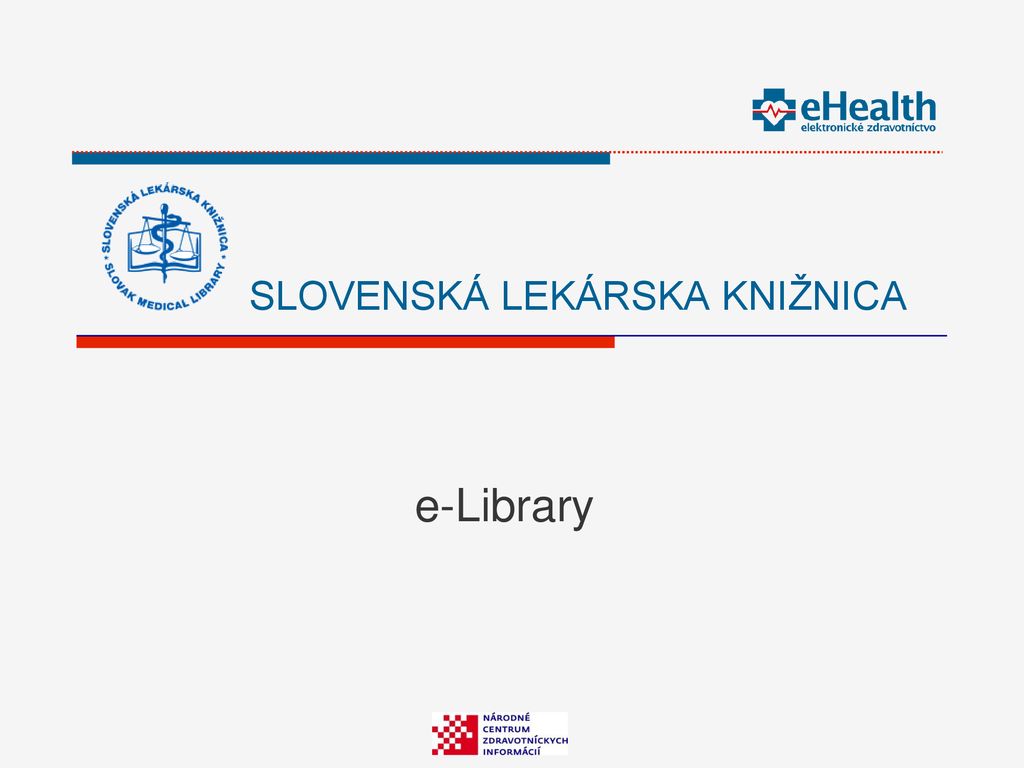 eHealth
elektronické zdravotníctvo

SLOVENSKÁ LEKÁRSKA KNIŽNICA
SLOVAK MEDICAL LIBRARY

SLOVENSKÁ LEKÁRSKA KNIŽNICA

e-Library

NÁRODNÉ CENTRUM ZDRAVOTNÍCKYCH INFORMÁCIÍ